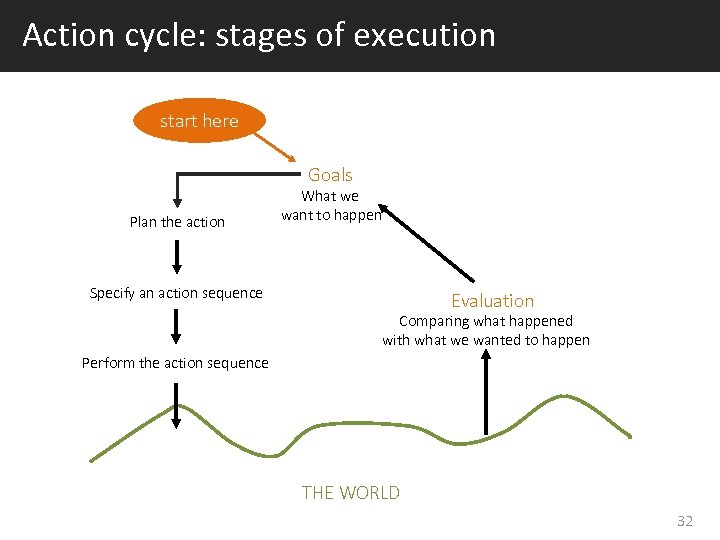 Action cycle: stages of execution

start here

Goals
What we want to happen

Plan the action

Specify an action sequence

Perform the action sequence

Evaluation
Comparing what happened with what we wanted to happen

THE WORLD

32